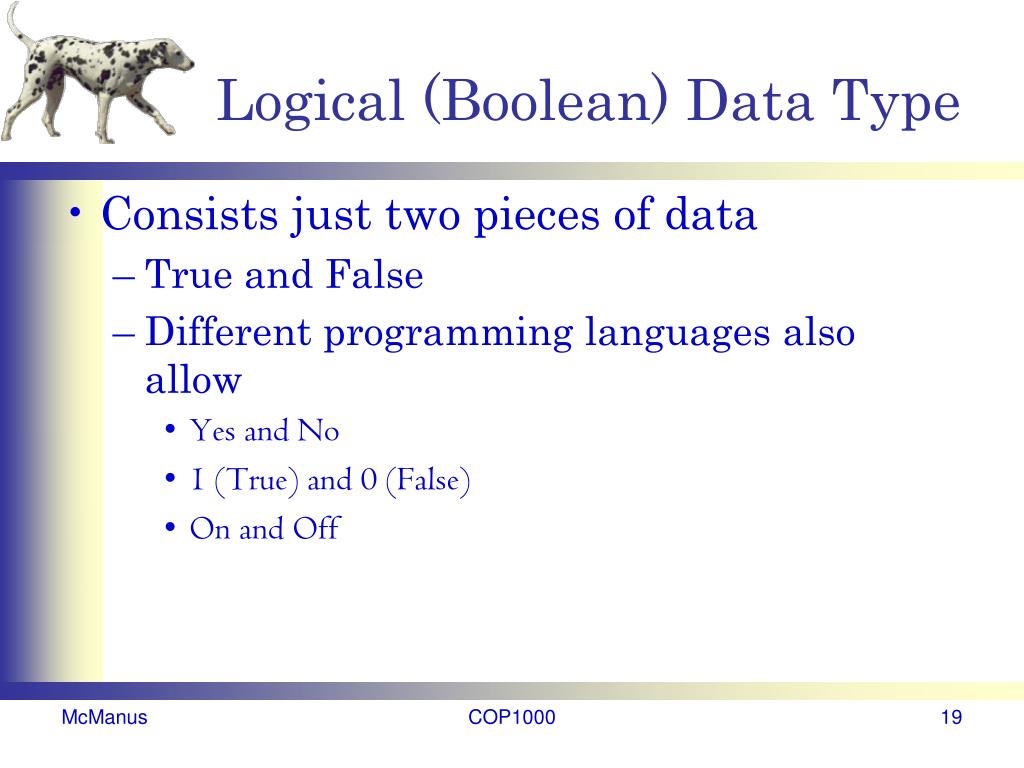 Logical (Boolean) Data Type

• Consists just two pieces of data
– True and False
– Different programming languages also allow
• Yes and No
• 1 (True) and 0 (False)
• On and Off

McManus
COP1000
19